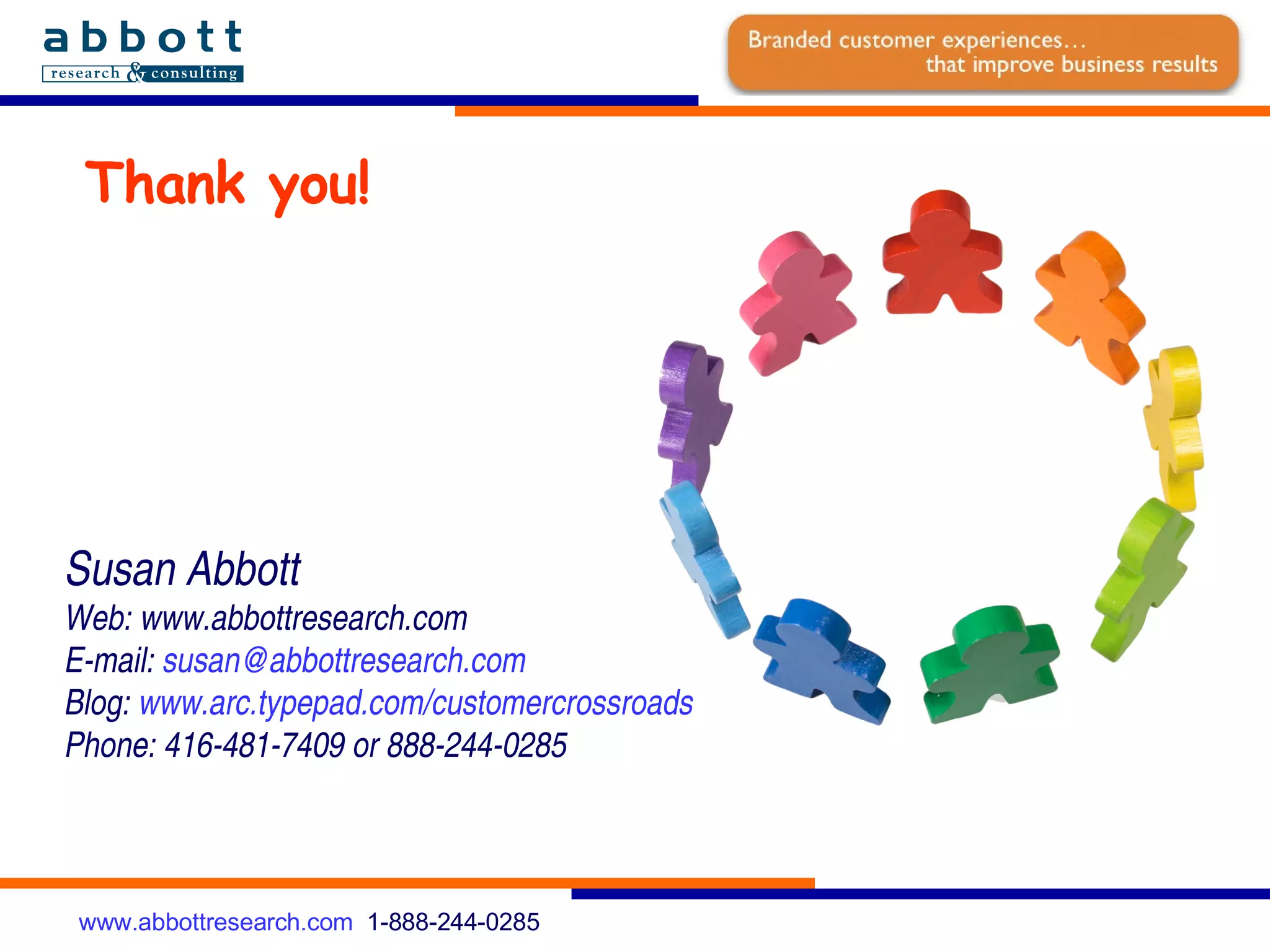 abbott
research & consulting

Branded customer experiences…
that improve business results

Thank you!

Susan Abbott
Web: www.abbottresearch.com
E-mail: susan@abbottresearch.com
Blog: www.arc.typepad.com/customercrossroads
Phone: 416-481-7409 or 888-244-0285

www.abbottresearch.com 1-888-244-0285